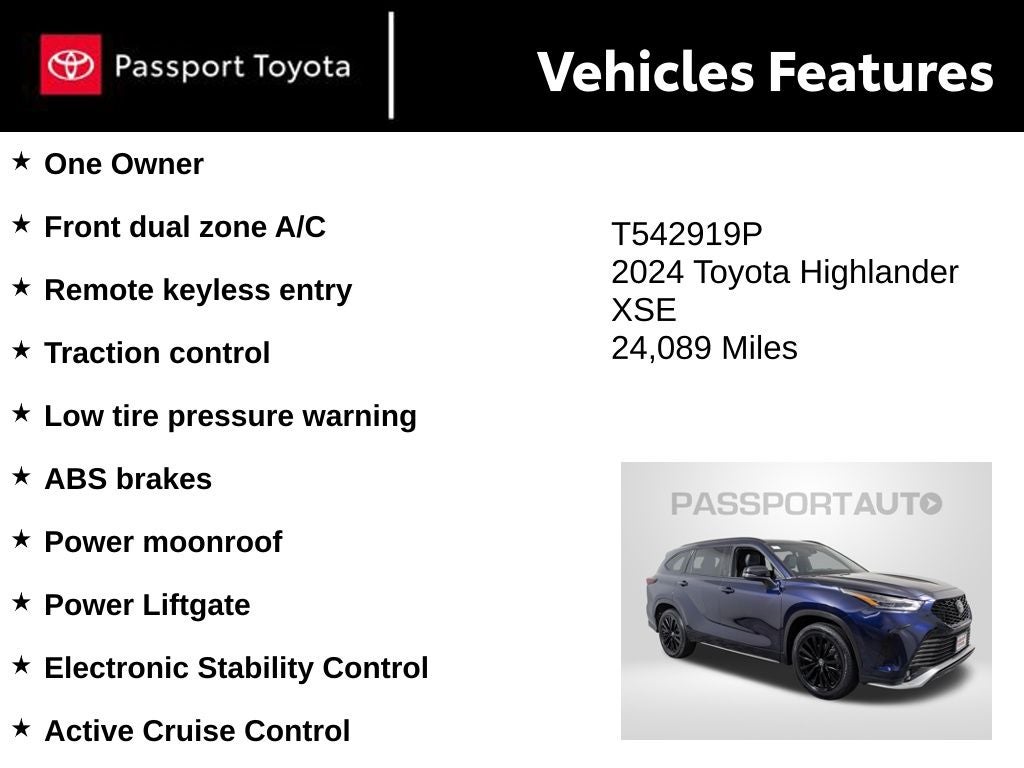 Passport Toyota

Vehicles Features

★ One Owner

★ Front dual zone A/C

★ Remote keyless entry

★ Traction control

★ Low tire pressure warning

★ ABS brakes

★ Power moonroof

★ Power Liftgate

★ Electronic Stability Control

★ Active Cruise Control

T542919P
2024 Toyota Highlander XSE
24,089 Miles

PASSPORTAUTO